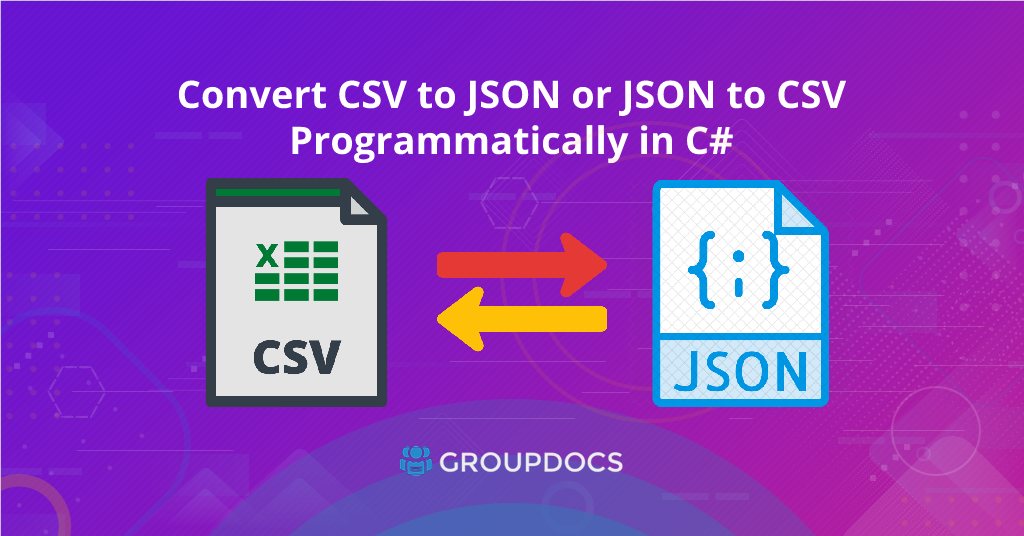 Convert CSV to JSON or JSON to CSV Programmatically in C#

X

CSV

{:}

JSON

GROUPDOCS